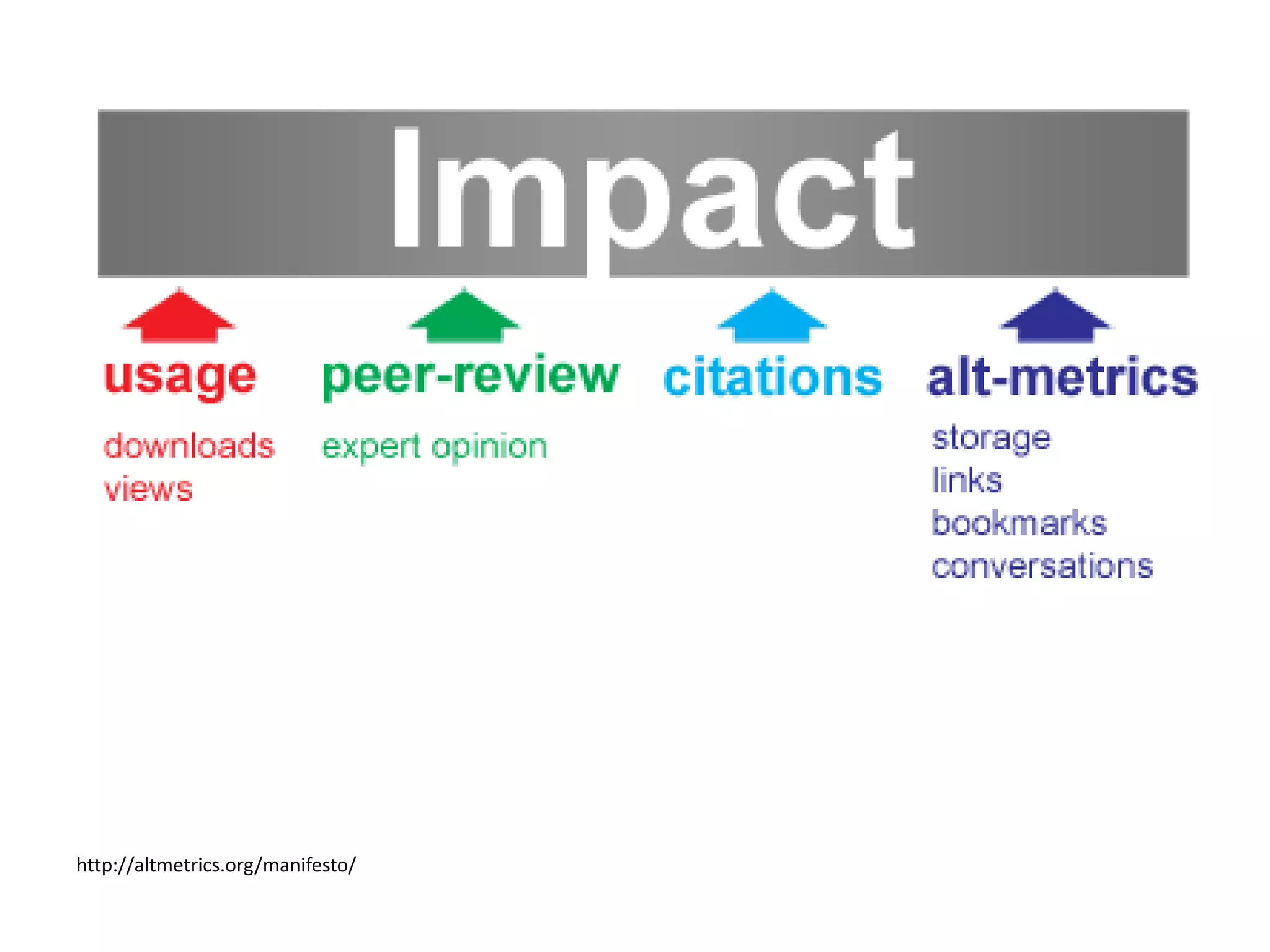 Impact

usage

downloads
views

peer-review

expert opinion

citations

alt-metrics

storage
links
bookmarks
conversations

http://altmetrics.org/manifesto/